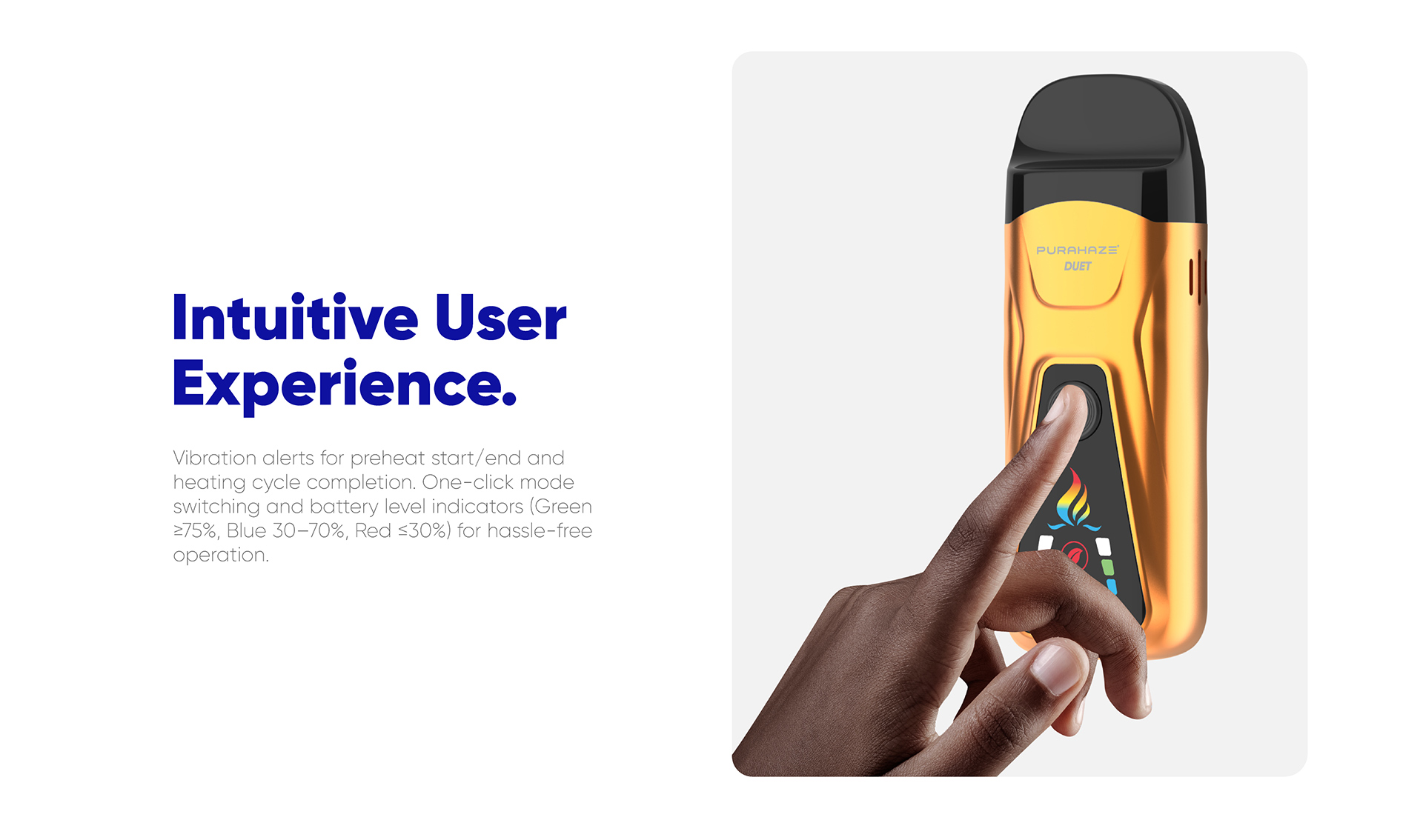 Intuitive User Experience.

Vibration alerts for preheat start/end and heating cycle completion. One-click mode switching and battery level indicators (Green ≥75%, Blue 30–70%, Red ≤30%) for hassle-free operation.

PURAHAZE
DUET